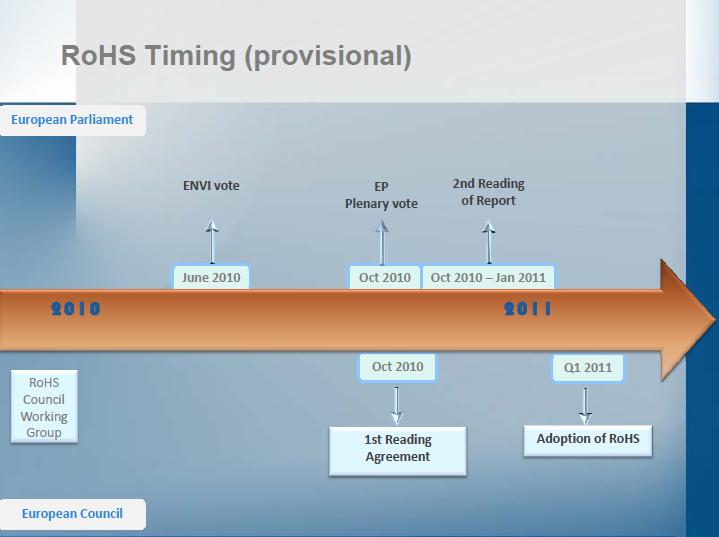 RoHS Timing (provisional)

European Parliament

ENVI vote

EP Plenary vote

2nd Reading of Report

June 2010

Oct 2010

Oct 2010 – Jan 2011

2010

2011

Oct 2010

Q1 2011

RoHS Council Working Group

1st Reading Agreement

Adoption of RoHS

European Council